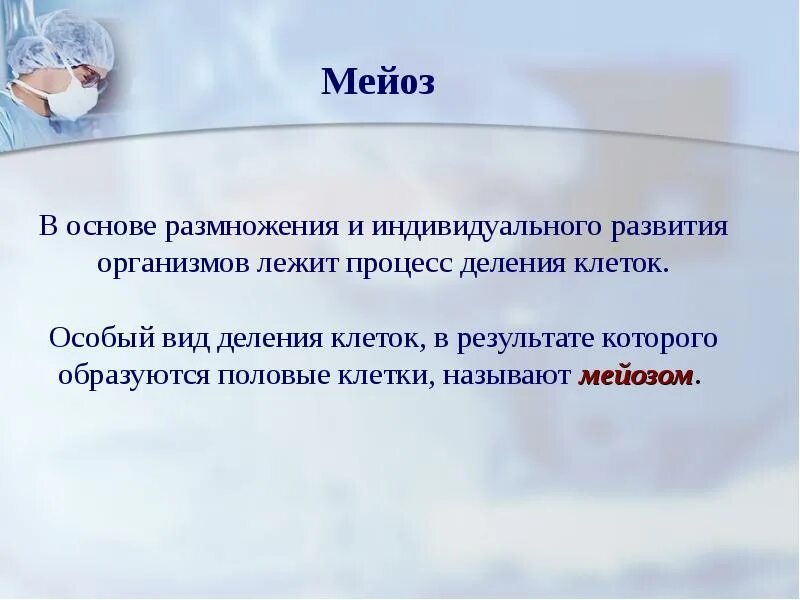 Мейоз

В основе размножения и индивидуального развития организмов лежит процесс деления клеток.

Особый вид деления клеток, в результате которого образуются половые клетки, называют мейозом.